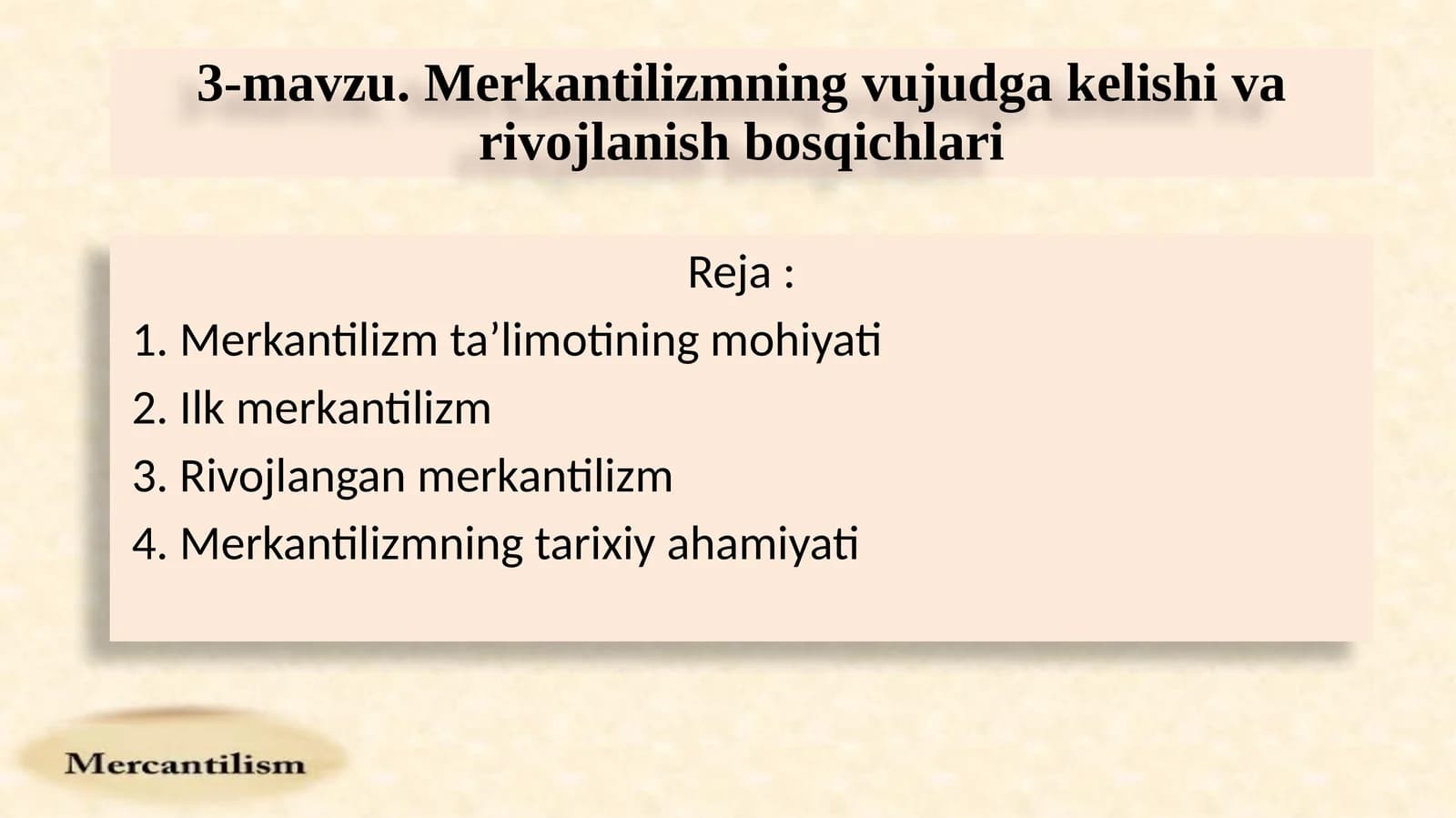 3-mavzu. Merkantilizmning vujudga kelishi va rivojlanish bosqichlari

Reja :

1. Merkantilizm ta’limotining mohiyati
2. Ilk merkantilizm
3. Rivojlangan merkantilizm
4. Merkantilizmning tarixiy ahamiyati

Mercantilism